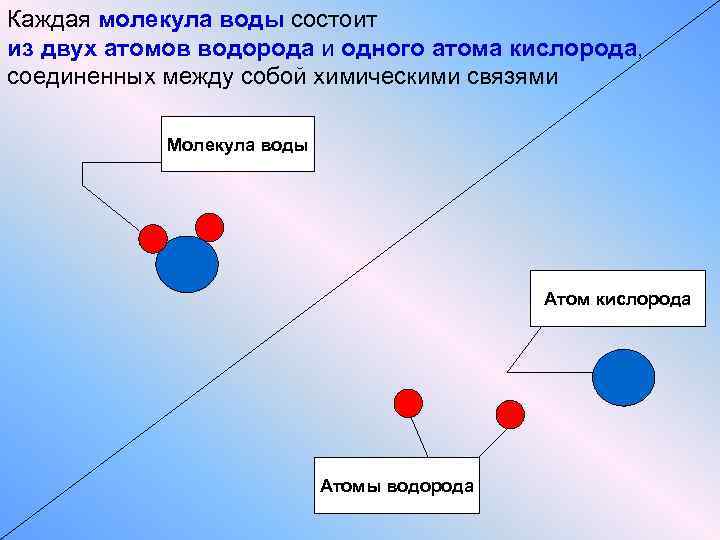 Каждая молекула воды состоит из двух атомов водорода и одного атома кислорода, соединенных между собой химическими связями

Молекула воды

Атом кислорода

Атомы водорода